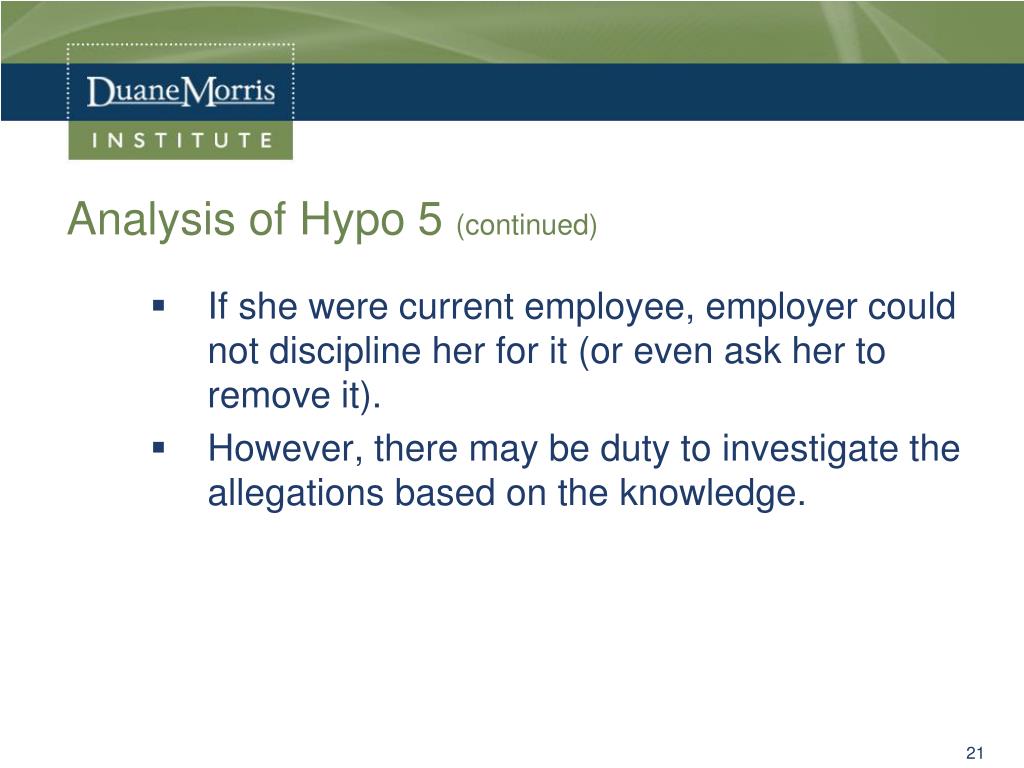 DuaneMorris
INSTITUTE

Analysis of Hypo 5 (continued)

▪ If she were current employee, employer could not discipline her for it (or even ask her to remove it).
▪ However, there may be duty to investigate the allegations based on the knowledge.

21